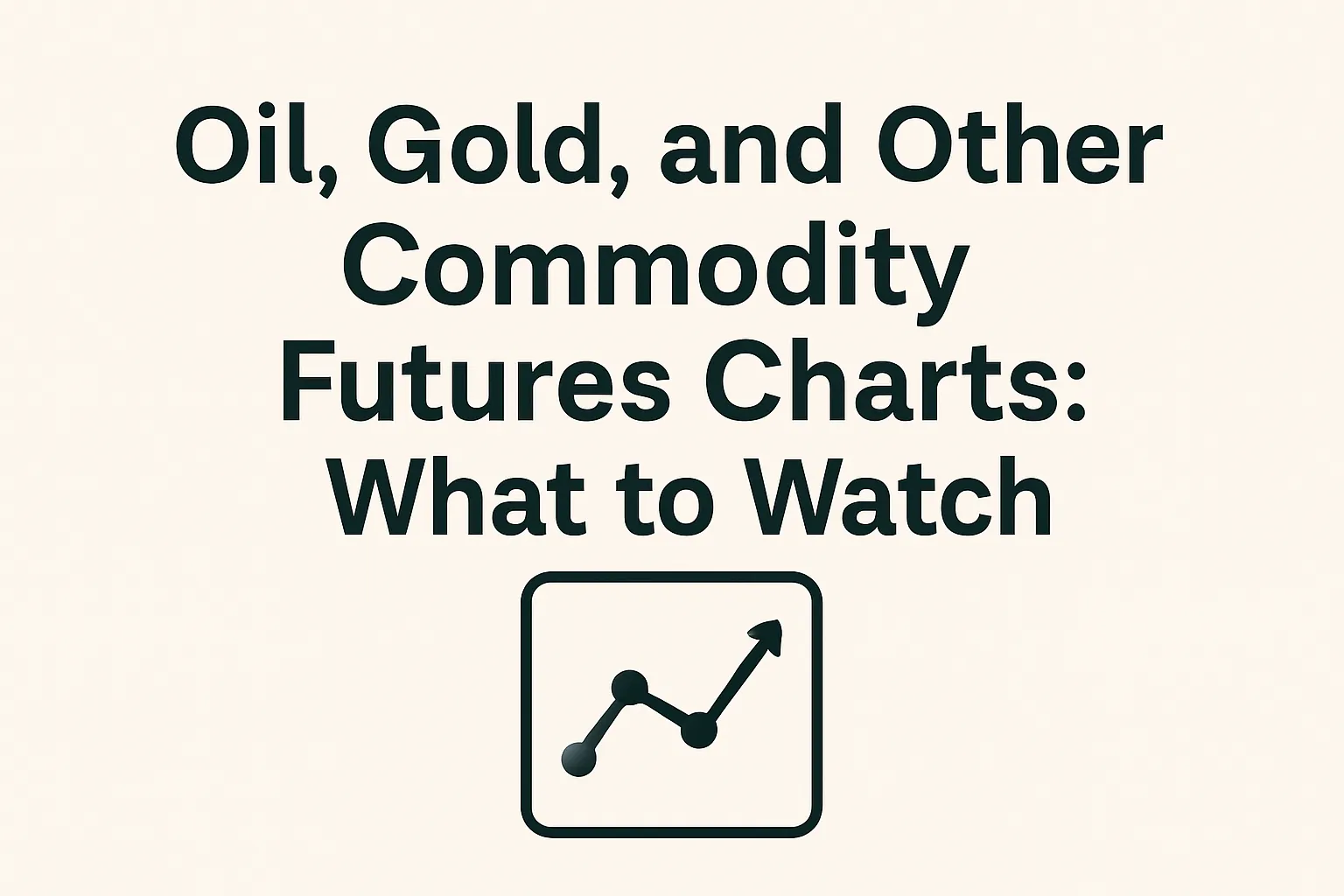 Oil, Gold, and Other Commodity Futures Charts: What to Watch